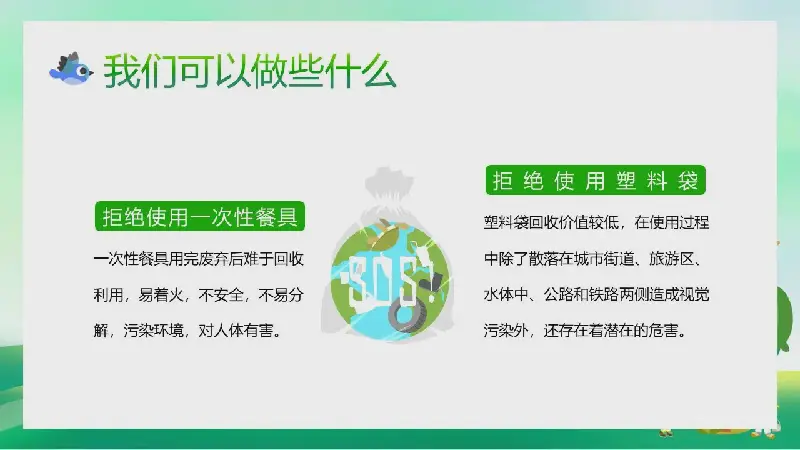 我们可以做些什么

拒绝使用一次性餐具

一次性餐具用完废弃后难于回收利用，易着火，不安全，不易分解，污染环境，对人体有害。

SOS!

拒绝使用塑料袋

塑料袋回收价值较低，在使用过程中除了散落在城市街道、旅游区、水体中、公路和铁路两侧造成视觉污染外，还存在着潜在的危害。